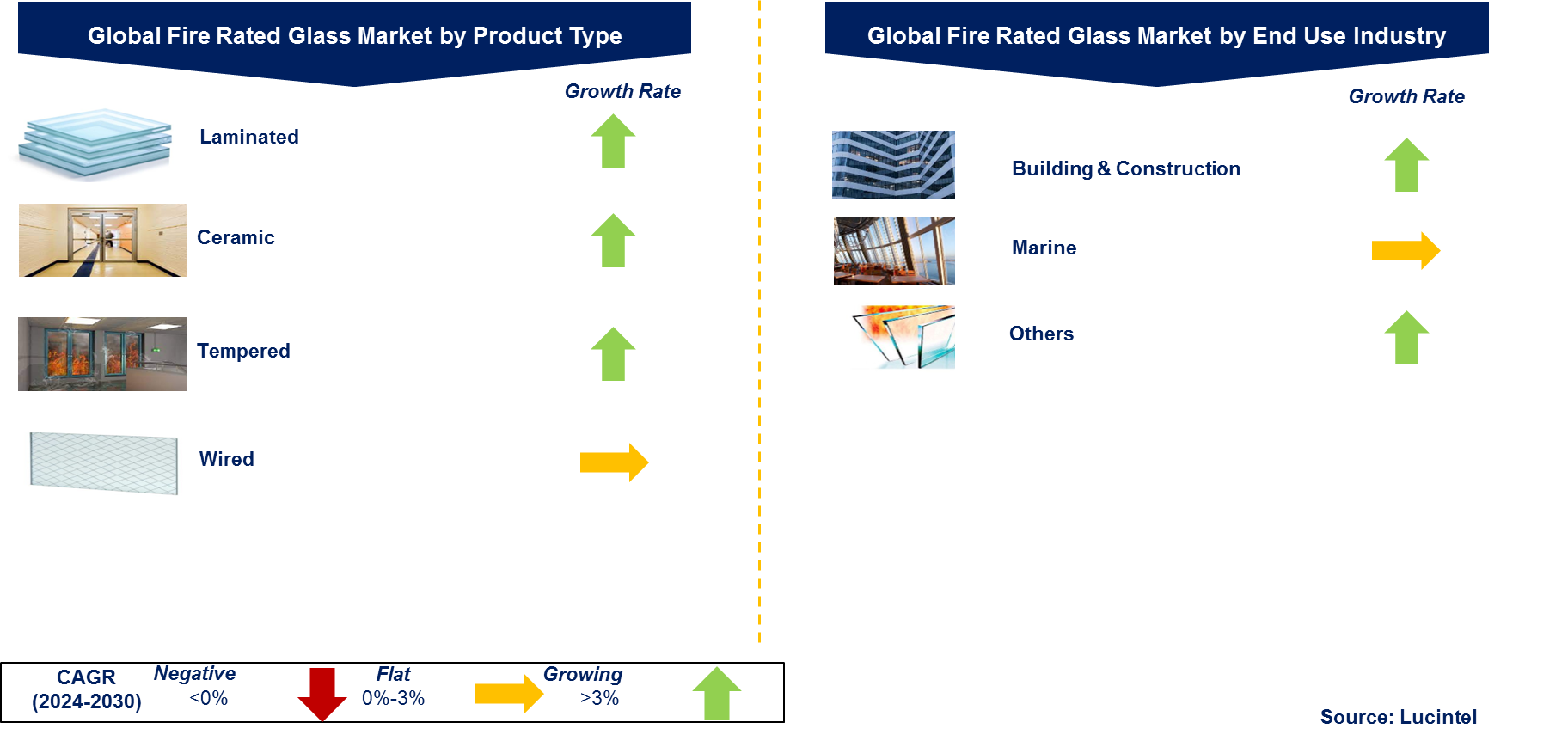 Global Fire Rated Glass Market by Product Type

Growth Rate

Laminated

Ceramic

Tempered

Wired

Global Fire Rated Glass Market by End Use Industry

Growth Rate

Building & Construction

Marine

Others

CAGR (2024-2030)

Negative <0%

Flat 0%-3%

Growing >3%

Source: Lucintel